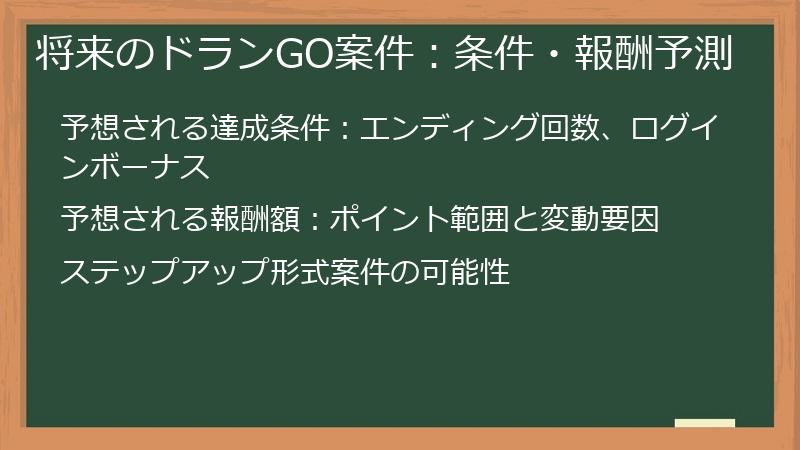 将来のドランGO案件：条件・報酬予測

予想される達成条件：エンディング回数、ログインボーナス

予想される報酬額：ポイント範囲と変動要因

ステップアップ形式案件の可能性